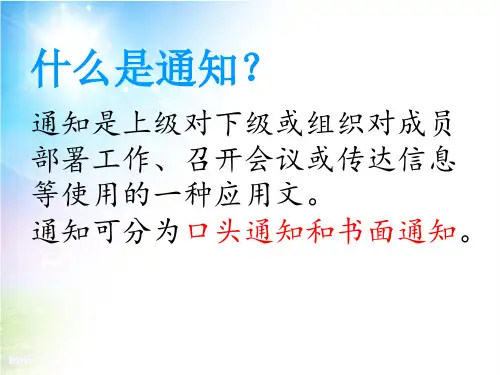 什么是通知？

通知是上级对下级或组织对成员部署工作、召开会议或传达信息等使用的一种应用文。
通知可分为口头通知和书面通知。